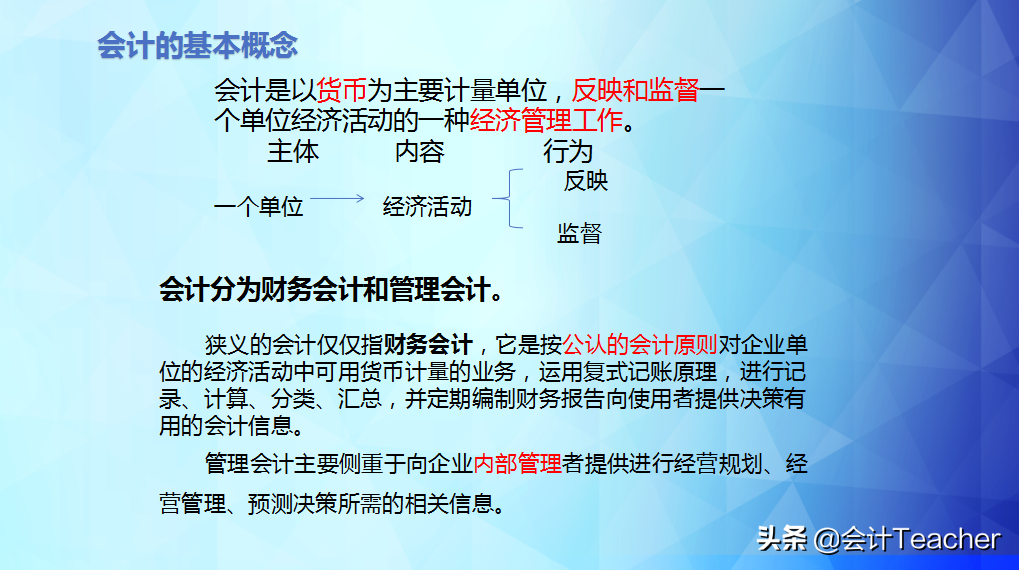 会计的基本概念

会计是以货币为主要计量单位，反映和监督一个单位经济活动的一种经济管理工作。

主体 内容 行为

一个单位 经济活动 反映 监督

会计分为财务会计和管理会计。

狭义的会计仅仅指财务会计，它是按公认的会计原则对企业单位的经济活动中可用货币计量的业务，运用复式记账原理，进行记录、计算、分类、汇总，并定期编制财务报告向使用者提供决策有用的会计信息。

管理会计主要侧重于向企业内部管理者提供进行经营规划、经营管理、预测决策所需的相关信息。

头条 @会计Teacher